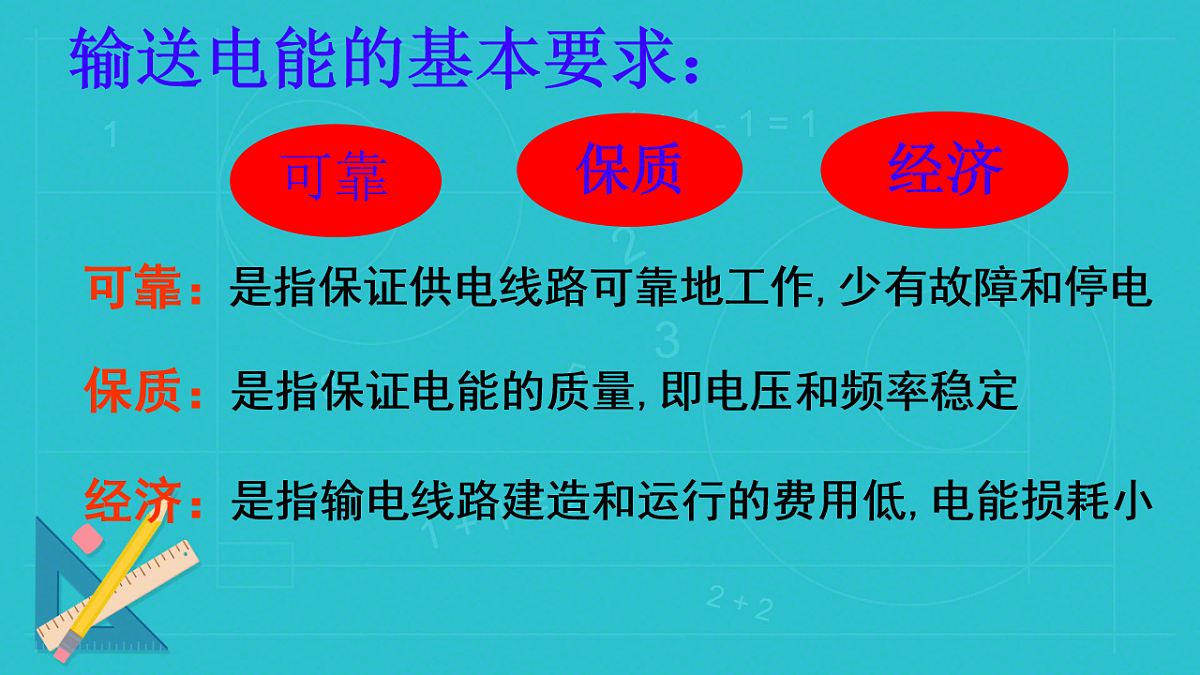 输送电能的基本要求：

可靠 保质 经济

可靠：是指保证供电线路可靠地工作，少有故障和停电

保质：是指保证电能的质量，即电压和频率稳定

经济：是指输电线路建造和运行的费用低，电能损耗小